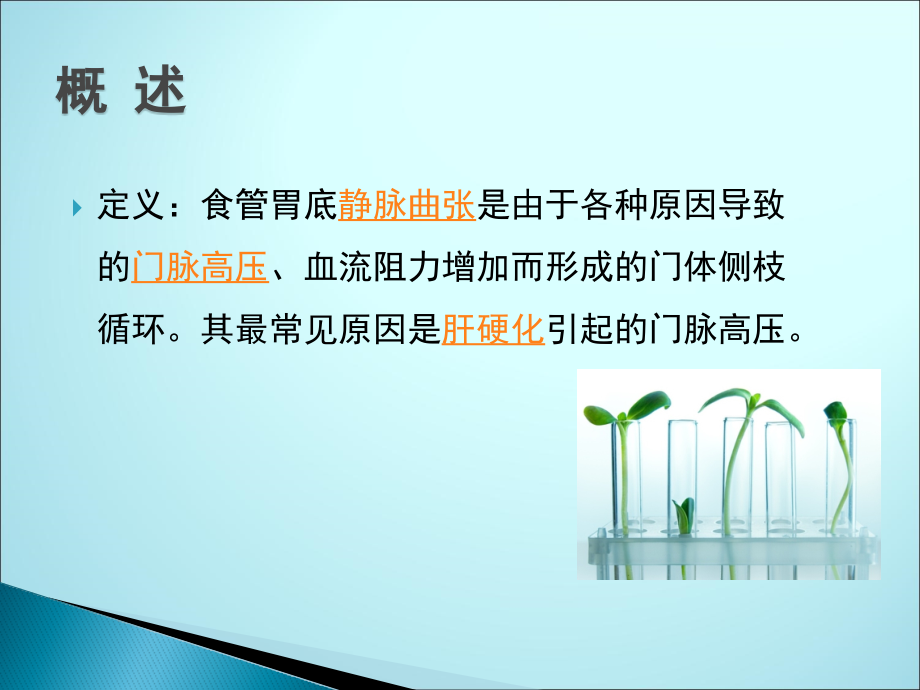 概 述

定义：食管胃底静脉曲张是由于各种原因导致的门脉高压、血流阻力增加而形成的门体侧枝循环。其最常见原因是肝硬化引起的门脉高压。